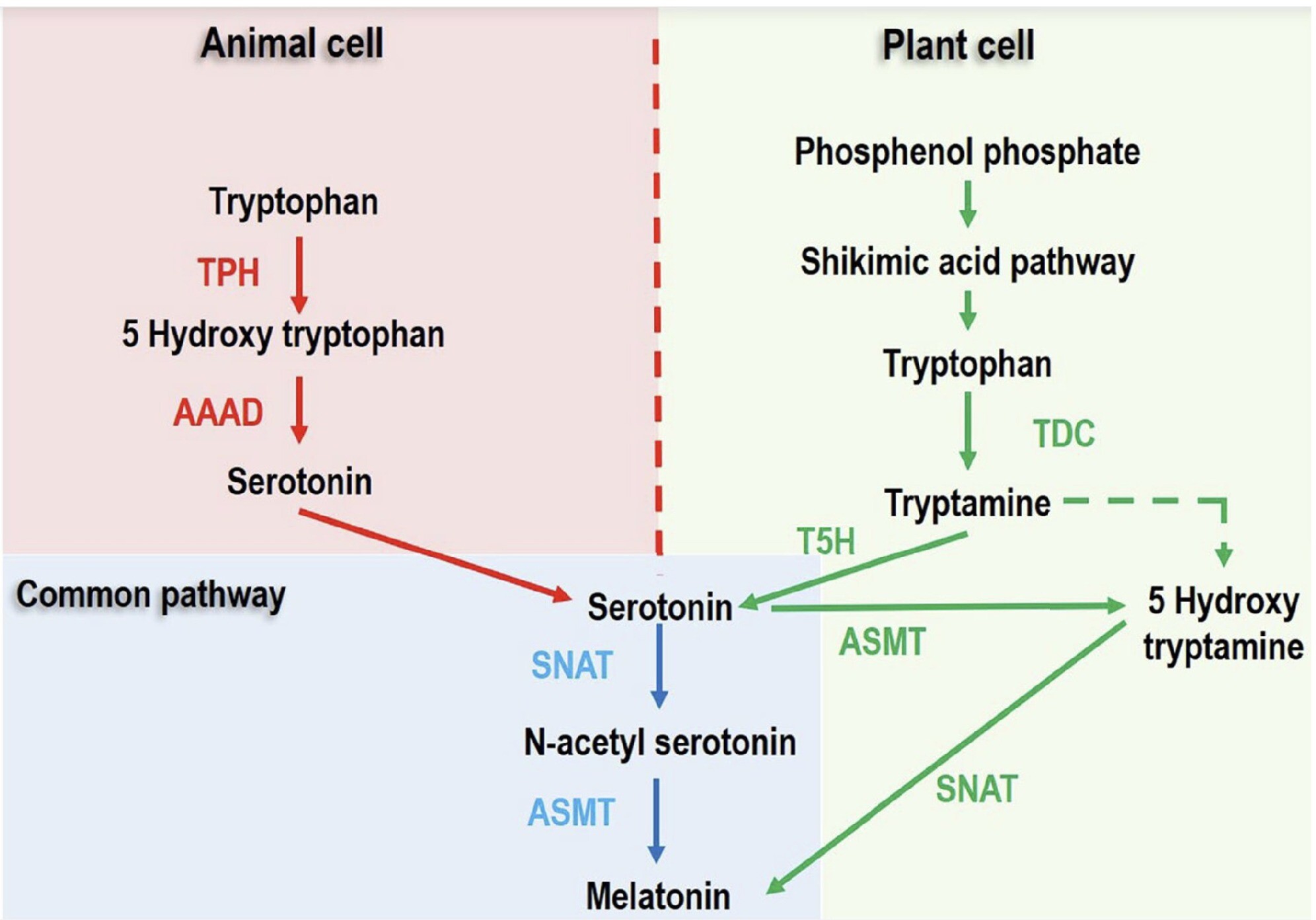 Animal cell

Tryptophan

TPH

5 Hydroxy tryptophan

AAAD

Serotonin

Plant cell

Phosphenol phosphate

Shikimic acid pathway

Tryptophan

TDC

Tryptamine

T5H

Common pathway

Serotonin

ASMT

5 Hydroxy tryptamine

SNAT

N-acetyl serotonin

ASMT

SNAT

Melatonin